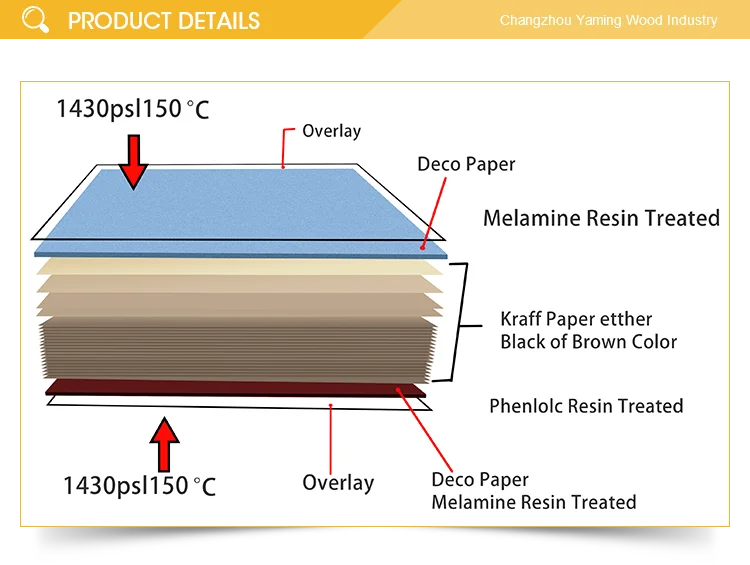 PRODUCT DETAILS

Changzhou Yaming Wood Industry

1430psl150 °C

Overlay

Deco Paper

Melamine Resin Treated

Kraff Paper etther Black of Brown Color

Phenlolc Resin Treated

1430psl150 °C

Overlay

Deco Paper
Melamine Resin Treated